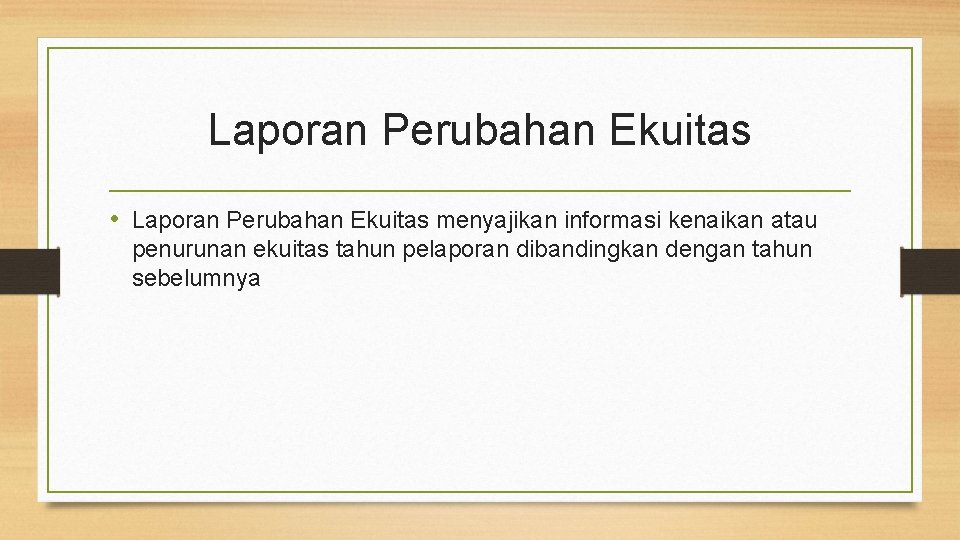 Laporan Perubahan Ekuitas

• Laporan Perubahan Ekuitas menyajikan informasi kenaikan atau penurunan ekuitas tahun pelaporan dibandingkan dengan tahun sebelumnya